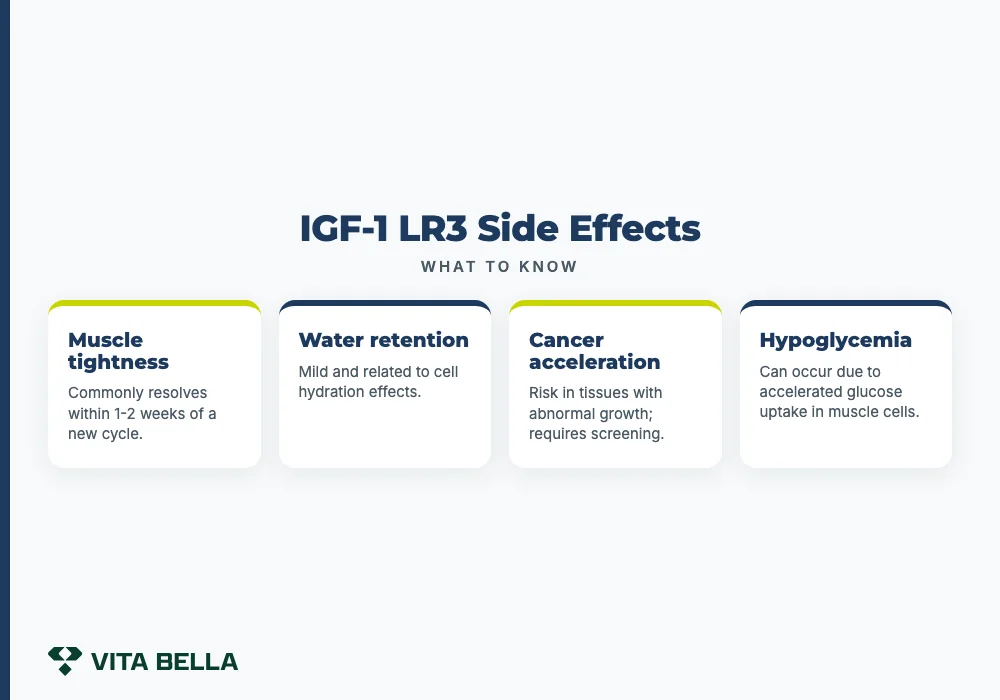 IGF-1 LR3 Side Effects

WHAT TO KNOW

Muscle tightness

Commonly resolves within 1-2 weeks of a new cycle.

Water retention

Mild and related to cell hydration effects.

Cancer acceleration

Risk in tissues with abnormal growth; requires screening.

Hypoglycemia

Can occur due to accelerated glucose uptake in muscle cells.

VITA BELLA